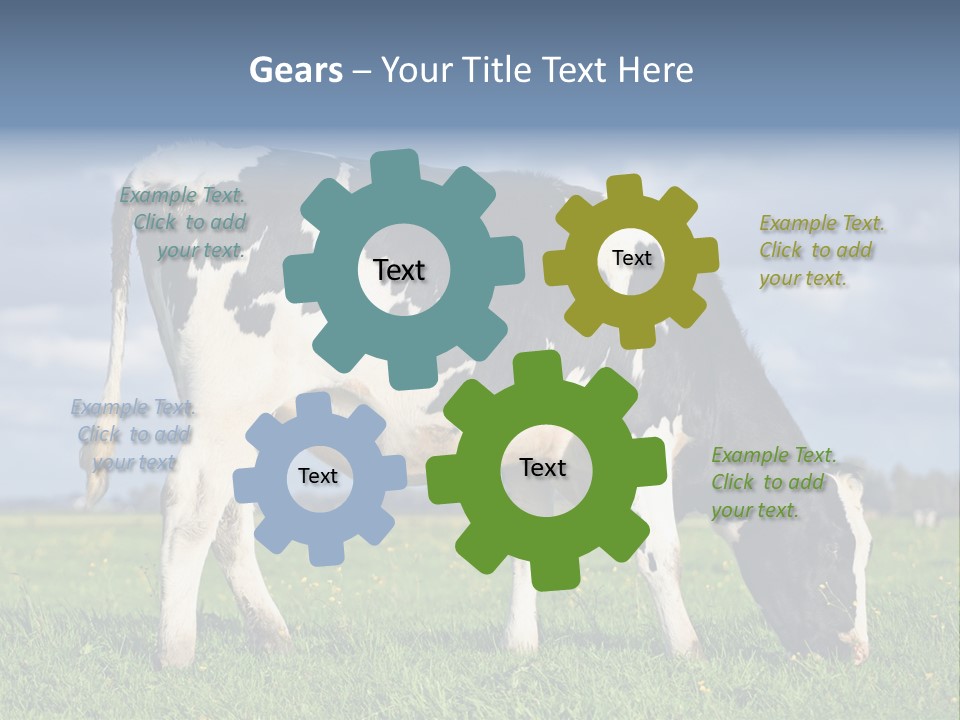 Gears – Your Title Text Here

Example Text. Click to add your text.

Text

Text

Example Text. Click to add your text.

Example Text. Click to add your text

Text

Text

Example Text. Click to add your text.